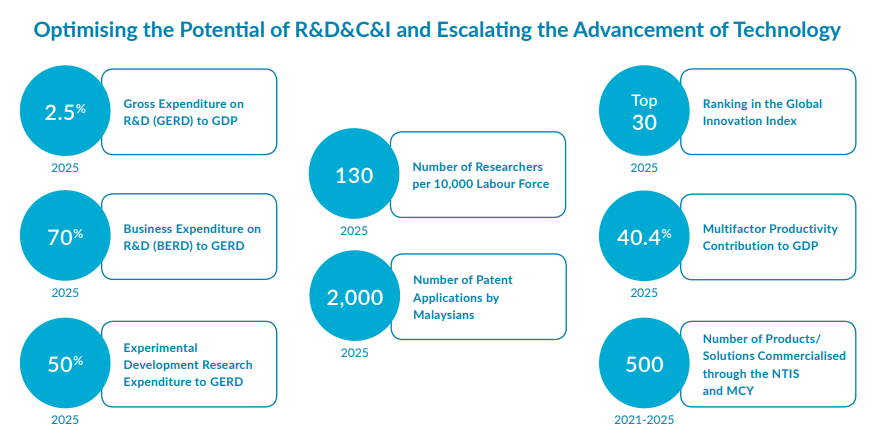 Optimising the Potential of R&D&C&I and Escalating the Advancement of Technology

2.5%
Gross Expenditure on R&D (GERD) to GDP
2025

70%
Business Expenditure on R&D (BERD) to GERD
2025

50%
Experimental Development Research Expenditure to GERD
2025

130
Number of Researchers per 10,000 Labour Force
2025

2,000
Number of Patent Applications by Malaysians
2025

Top 30
Ranking in the Global Innovation Index
2025

40.4%
Multifactor Productivity Contribution to GDP
2025

500
Number of Products/ Solutions Commercialised through the NTIS and MCY
2021-2025